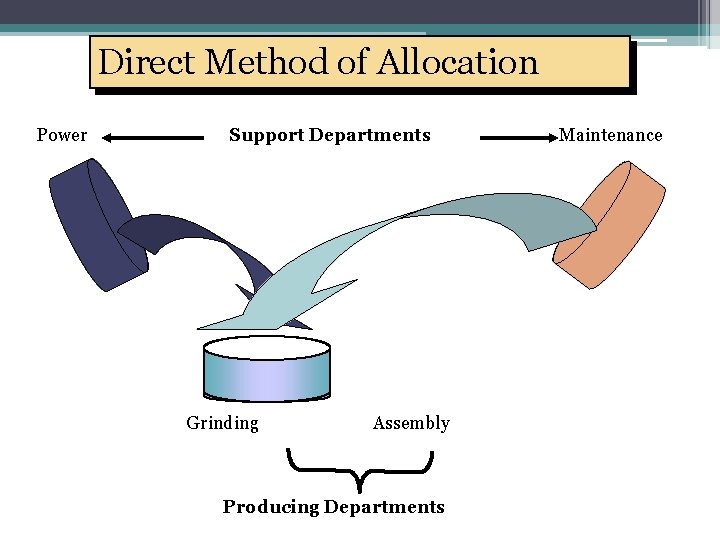 Direct Method of Allocation

Power

Support Departments

Maintenance

Grinding

Assembly

Producing Departments